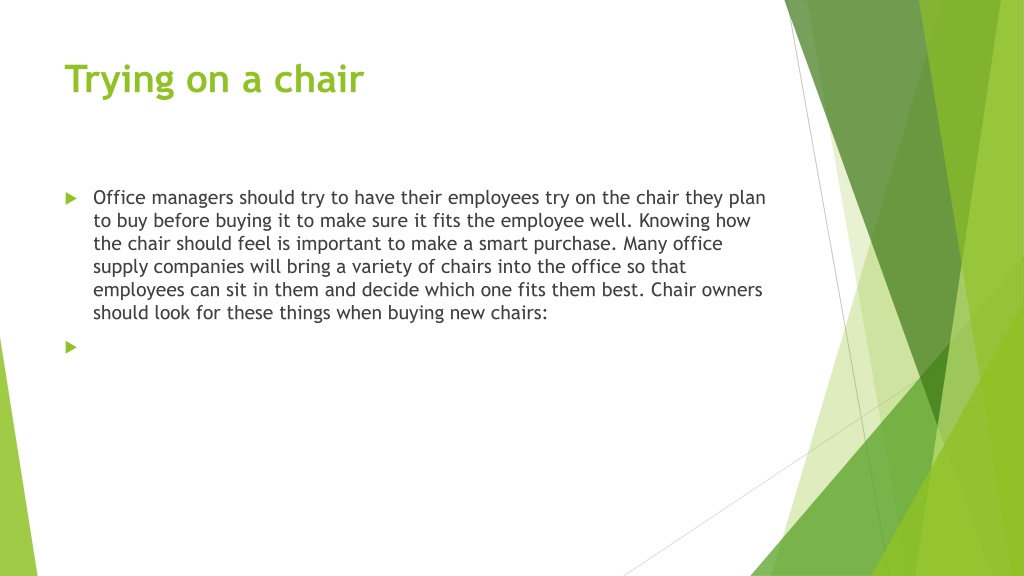 Trying on a chair

Office managers should try to have their employees try on the chair they plan to buy before buying it to make sure it fits the employee well. Knowing how the chair should feel is important to make a smart purchase. Many office supply companies will bring a variety of chairs into the office so that employees can sit in them and decide which one fits them best. Chair owners should look for these things when buying new chairs: